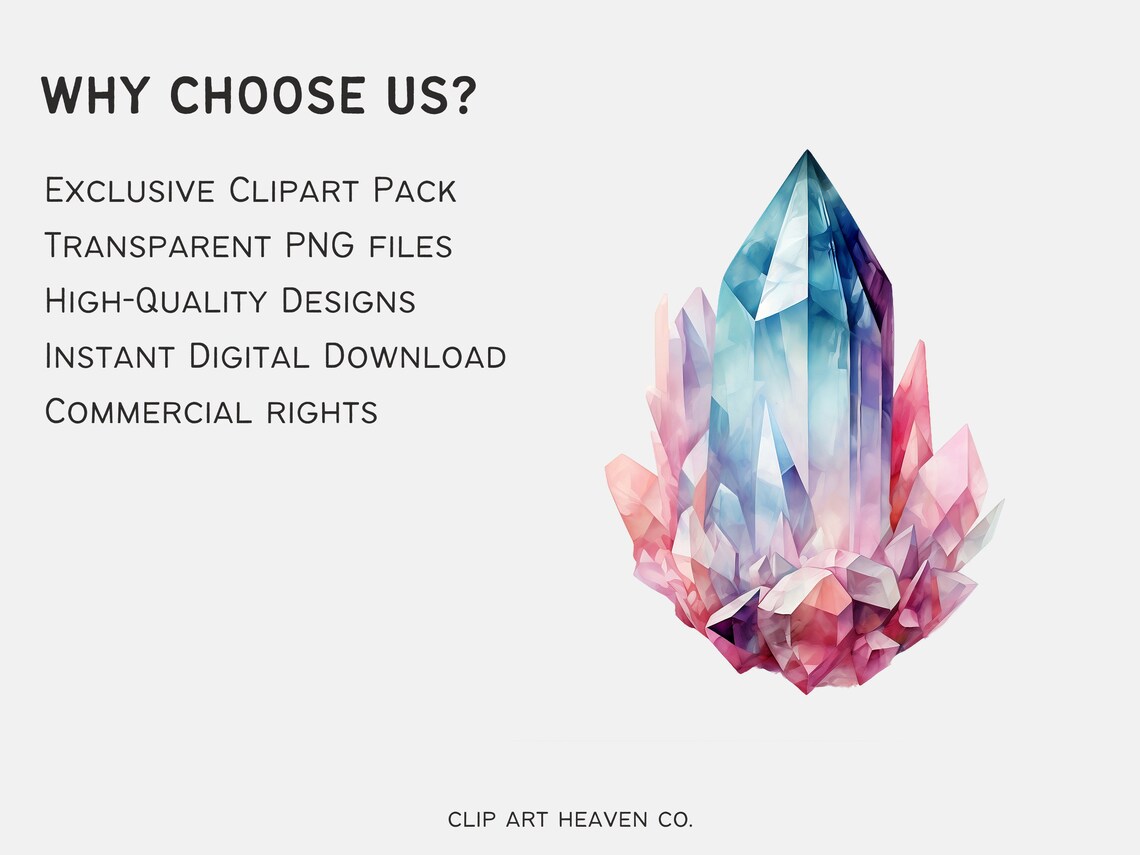 WHY CHOOSE US?

Exclusive Clipart Pack
Transparent PNG files
High-Quality Designs
Instant Digital Download
Commercial rights

CLIP ART HEAVEN CO.